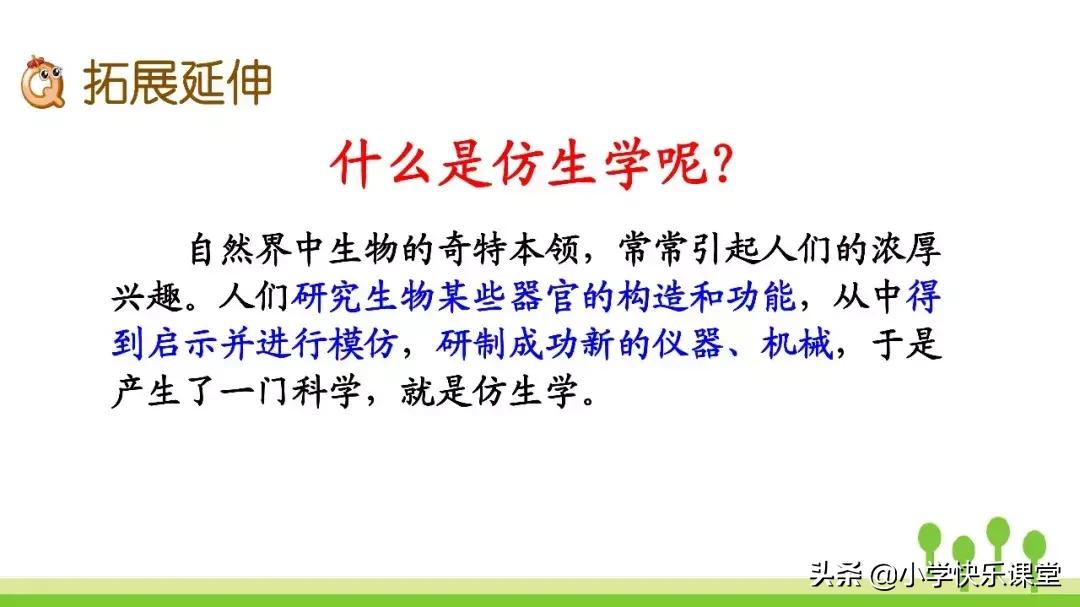 拓展延伸

什么是仿生学呢?

自然界中生物的奇特本领，常常引起人们的浓厚兴趣。人们研究生物某些器官的构造和功能，从中得到启示并进行模仿，研制成功新的仪器、机械，于是产生了一门科学，就是仿生学。

头条 @小学快乐课堂